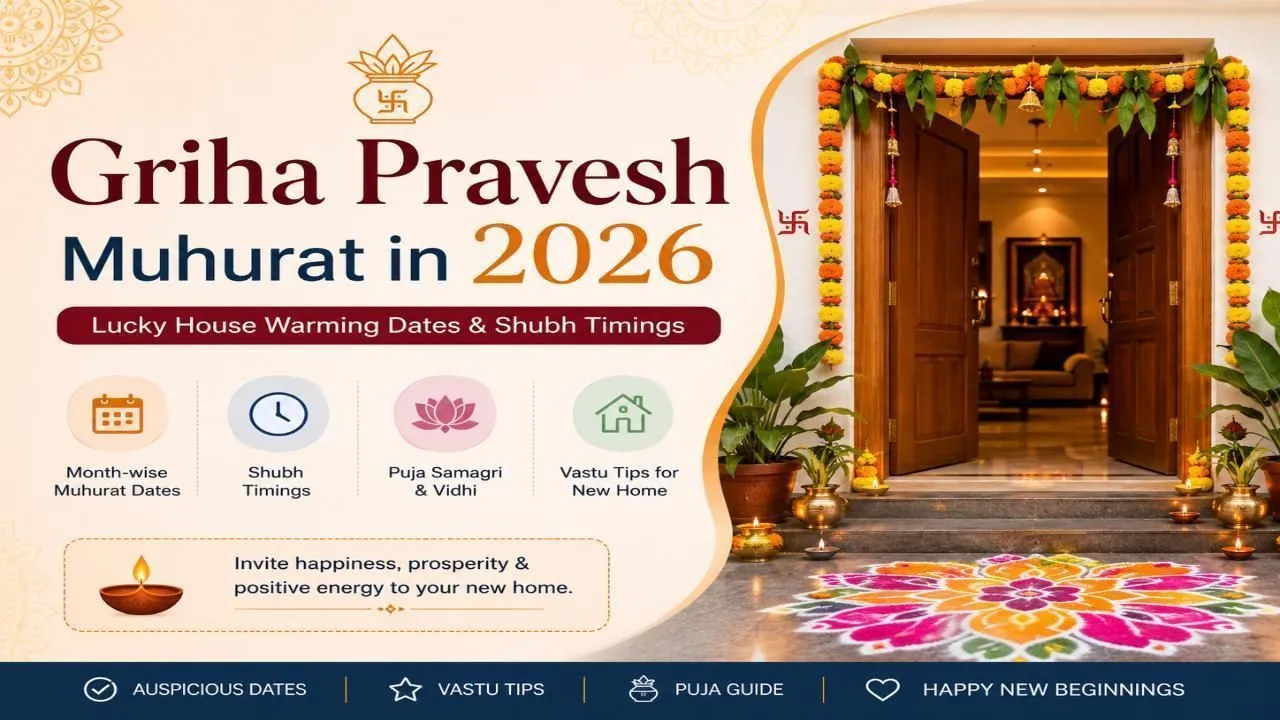 Griha Pravesh
Muhurat in 2026

Lucky House Warming Dates & Shubh Timings

Month-wise Muhurat Dates

Shubh Timings

Puja Samagri & Vidhi

Vastu Tips for New Home

Invite happiness, prosperity & positive energy to your new home.

AUSPICIOUS DATES | VASTU TIPS | PUJA GUIDE | HAPPY NEW BEGINNINGS